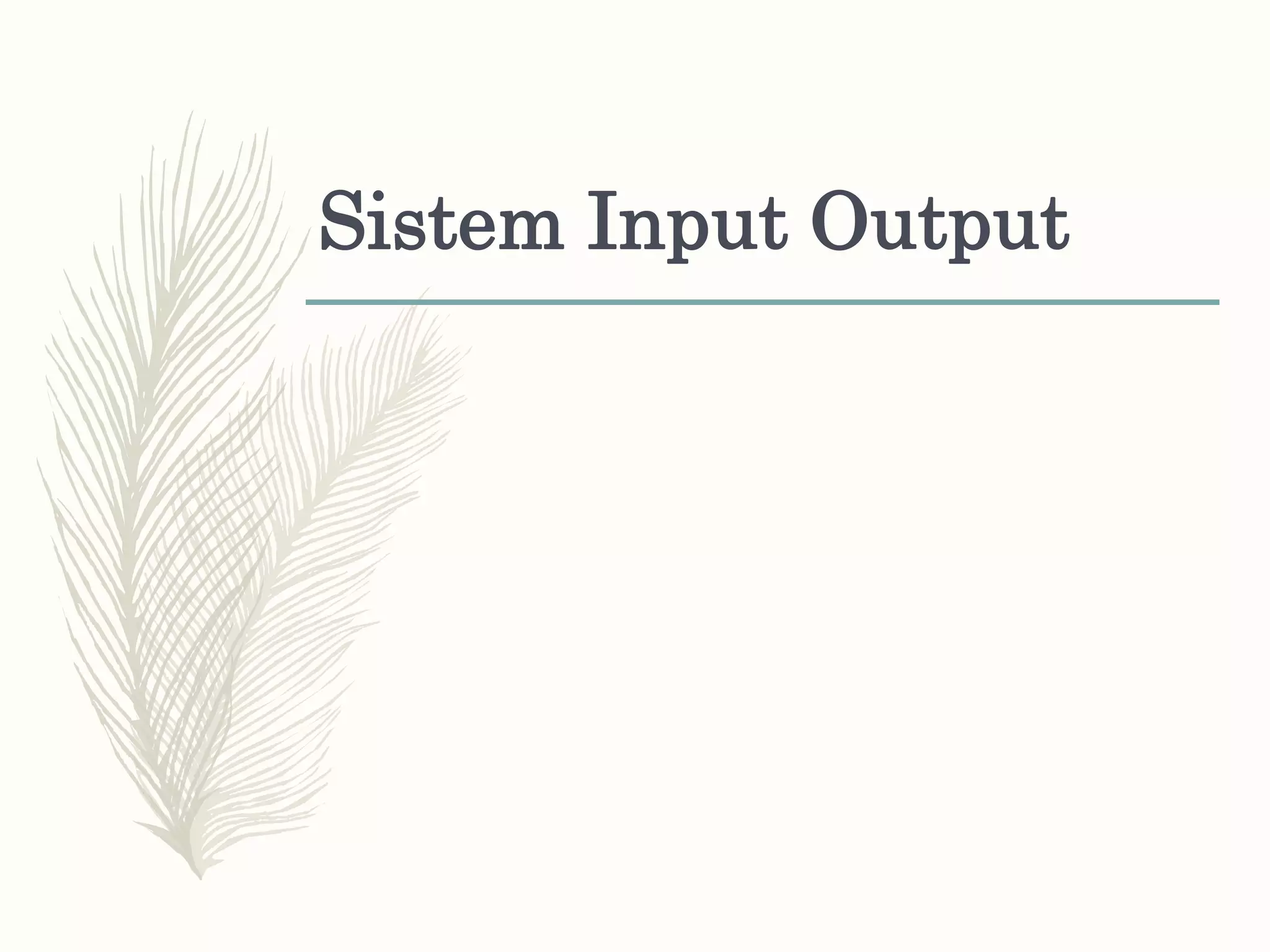 Sistem Input Output